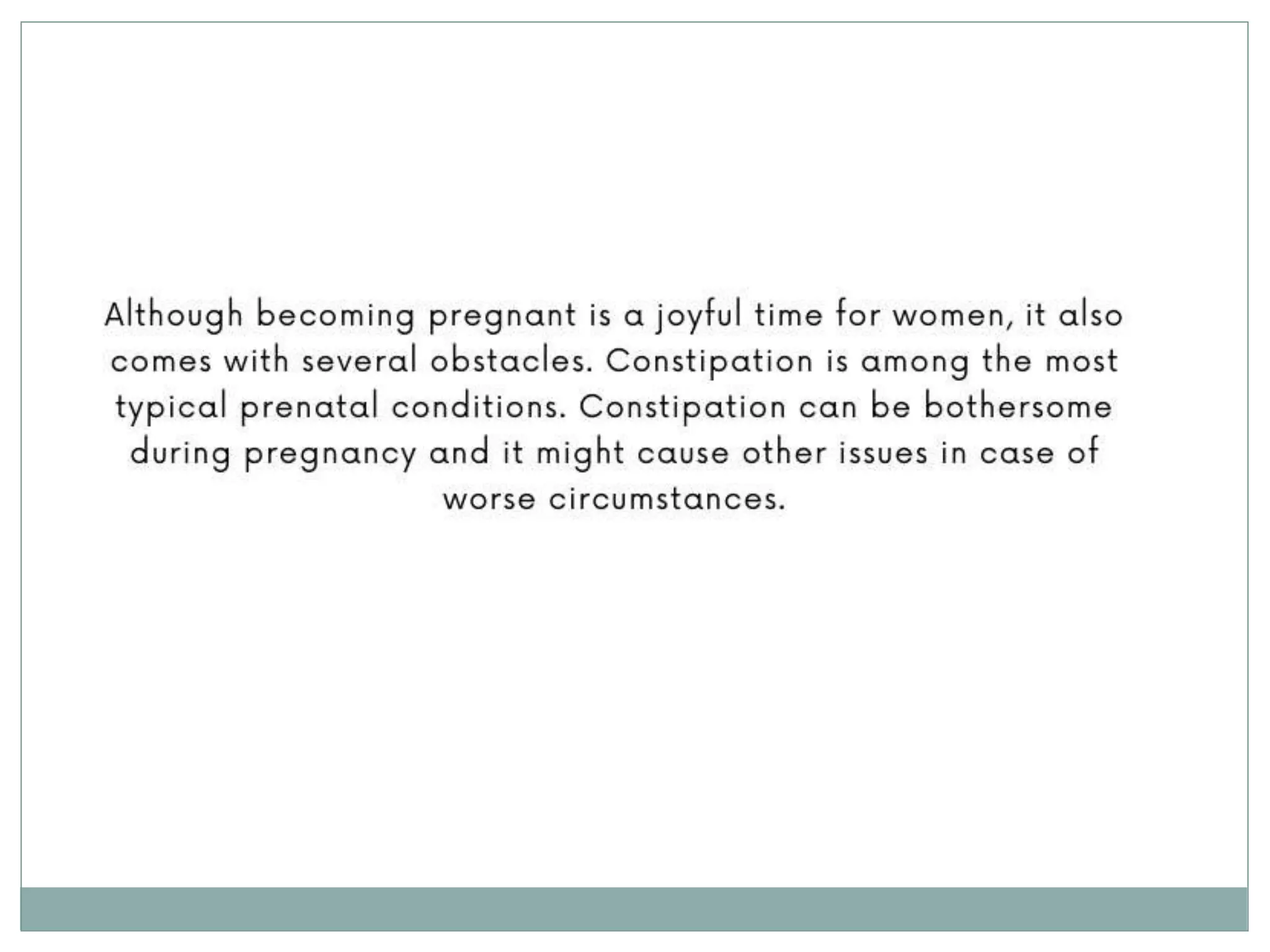 Although becoming pregnant is a joyful time for women, it also comes with several obstacles. Constipation is among the most typical prenatal conditions. Constipation can be bothersome during pregnancy and it might cause other issues in case of worse circumstances.